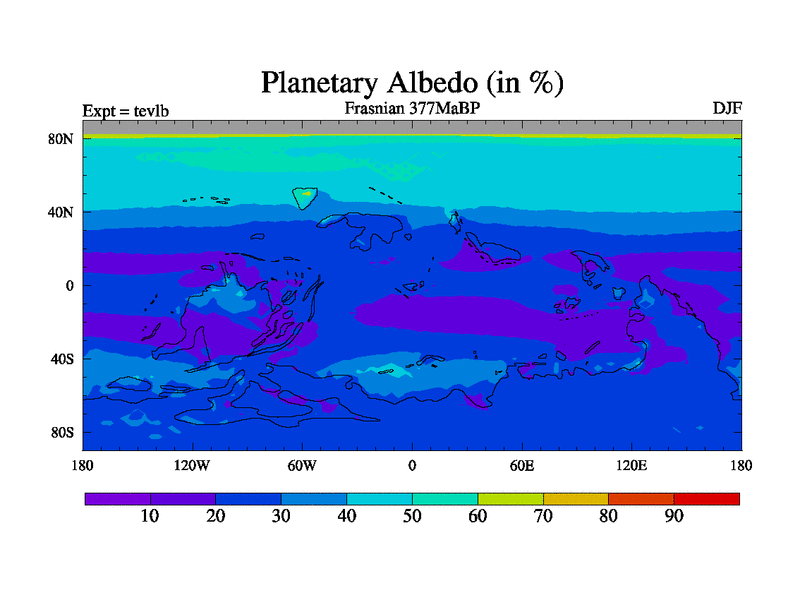 Planetary Albedo (in %)

Expt = tevlb
Frasnian 377MaBP
DJF

80N
40N
0
40S
80S

180
120W
60W
0
60E
120E
180

10
20
30
40
50
60
70
80
90